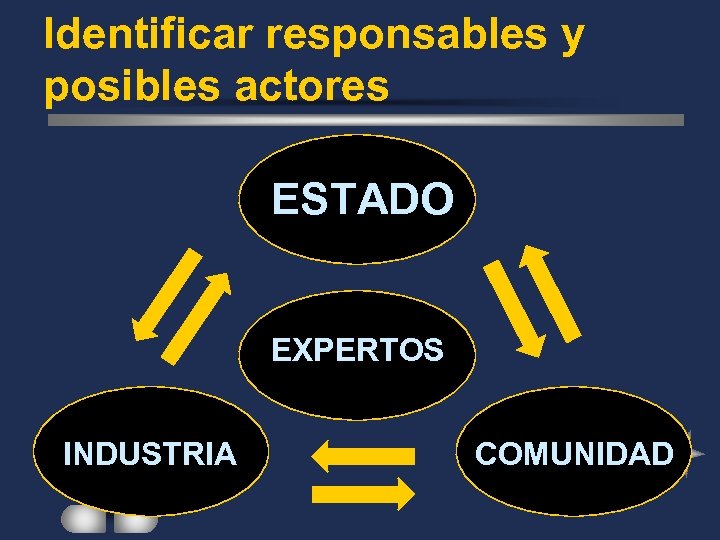 Identificar responsables y posibles actores

ESTADO

EXPERTOS

INDUSTRIA

COMUNIDAD